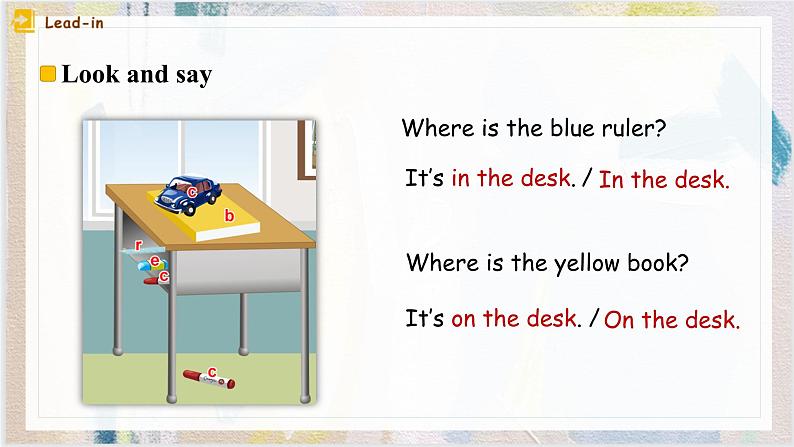 Lead-in

Look and say

c
b
r
e
c
c

Where is the blue ruler?

It's in the desk. / In the desk.

Where is the yellow book?

It's on the desk. / On the desk.